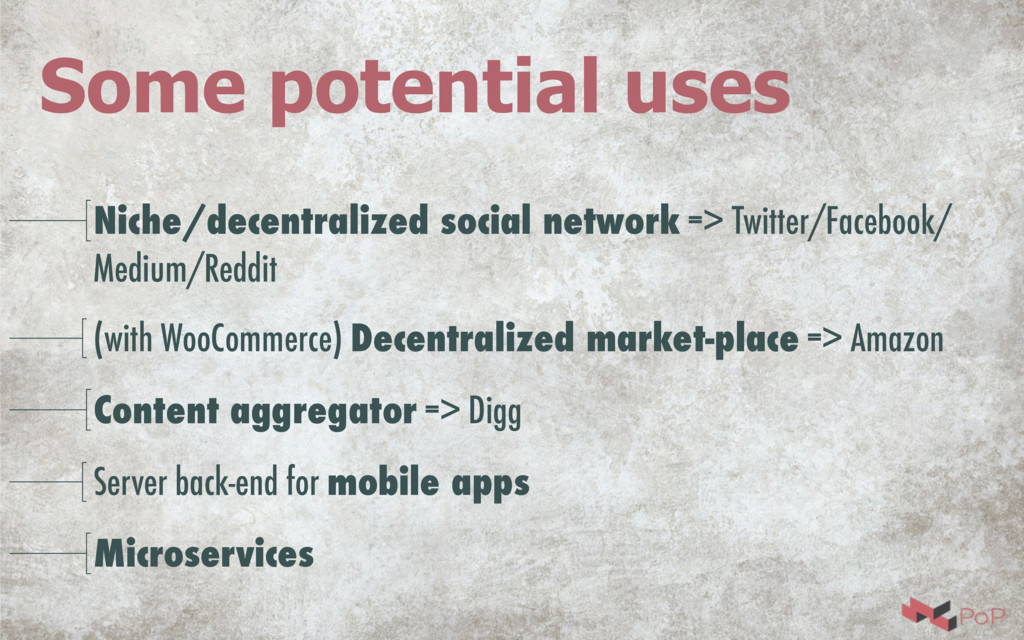 Some potential uses

Niche/decentralized social network => Twitter/Facebook/Medium/Reddit

(with WooCommerce) Decentralized market-place => Amazon

Content aggregator => Digg

Server back-end for mobile apps

Microservices

PoP